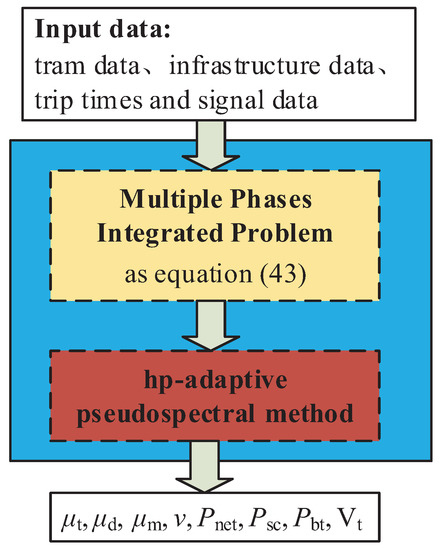 **Input data:**
tram data、infrastructure data、trip times and signal data

**Multiple Phases Integrated Problem**
as equation (43)

**hp-adaptive pseudospectral method**

$\mu_t, \mu_d, \mu_m, v, P_{net}, P_{sc}, P_{bt}, V_t$